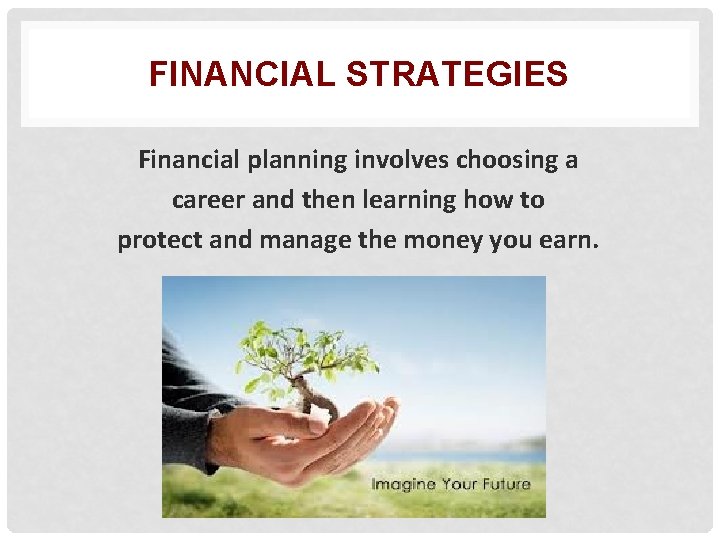 FINANCIAL STRATEGIES

Financial planning involves choosing a career and then learning how to protect and manage the money you earn.

Imagine Your Future